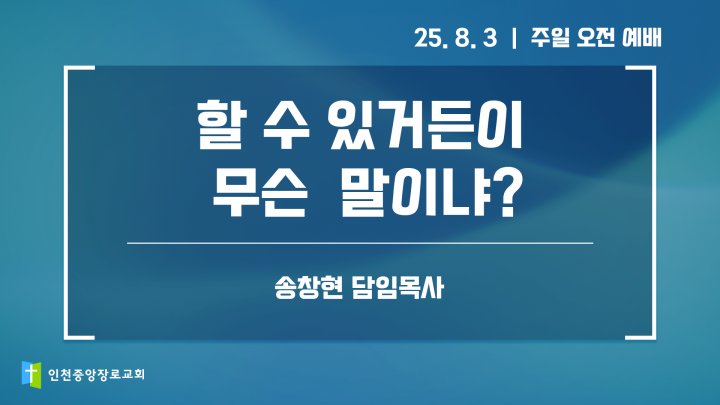 25. 8. 3 | 주일 오전 예배

할 수 있거든이
무슨 말이냐?

송창현 담임목사

인천중앙장로교회